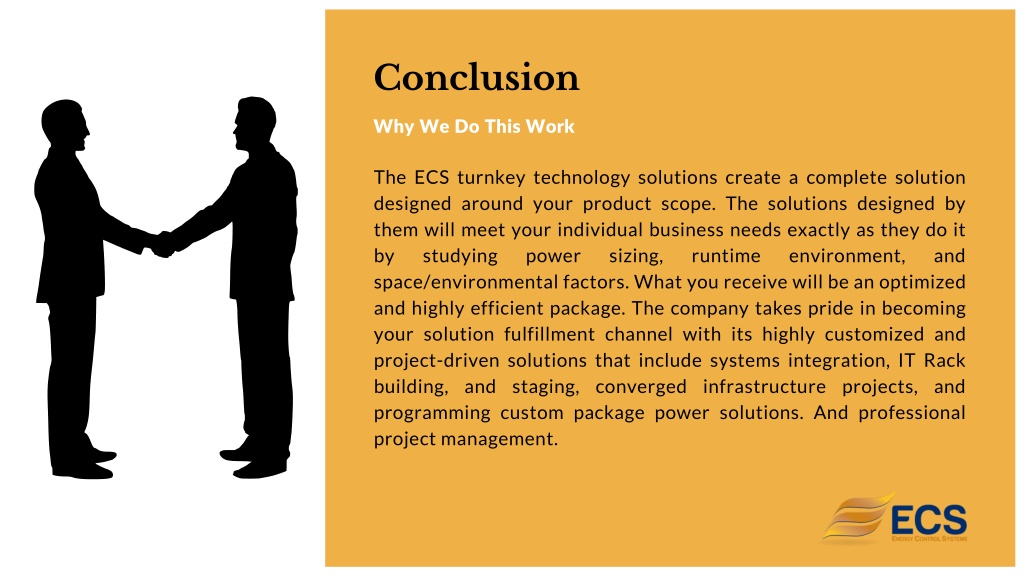 Conclusion

Why We Do This Work

The ECS turnkey technology solutions create a complete solution designed around your product scope. The solutions designed by them will meet your individual business needs exactly as they do it by studying power sizing, runtime environment, and space/environmental factors. What you receive will be an optimized and highly efficient package. The company takes pride in becoming your solution fulfillment channel with its highly customized and project-driven solutions that include systems integration, IT Rack building, and staging, converged infrastructure projects, and programming custom package power solutions. And professional project management.

ECS
ENERGY CONTROL SYSTEMS